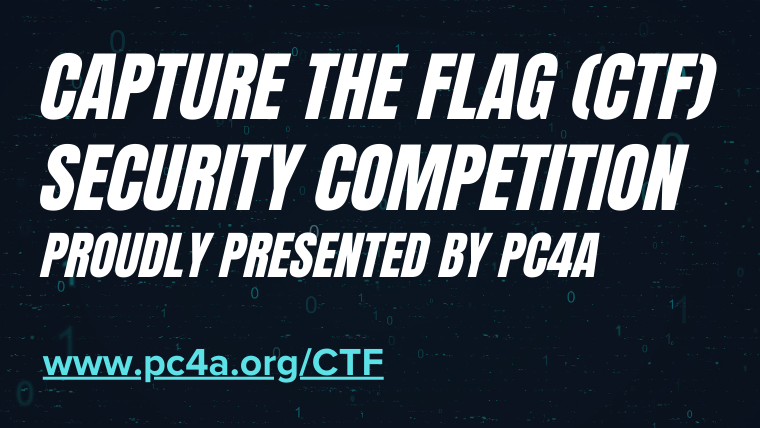 CAPTURE THE FLAG (CTF) SECURITY COMPETITION
PROUDLY PRESENTED BY PC4A

www.pc4a.org/CTF